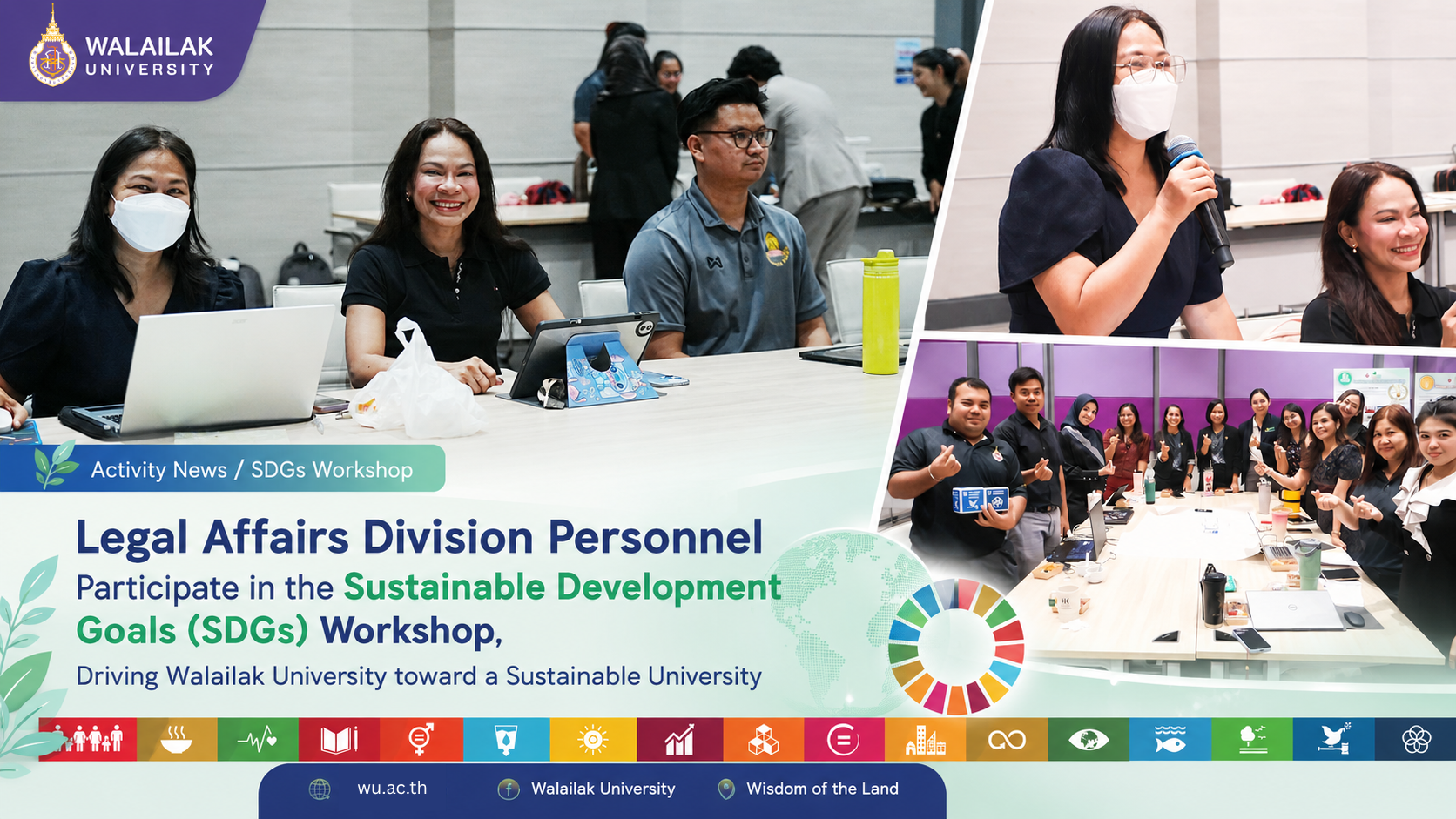 WALAILAK UNIVERSITY

Activity News / SDGs Workshop

Legal Affairs Division Personnel Participate in the Sustainable Development Goals (SDGs) Workshop,

Driving Walailak University toward a Sustainable University

wu.ac.th Walailak University Wisdom of the Land